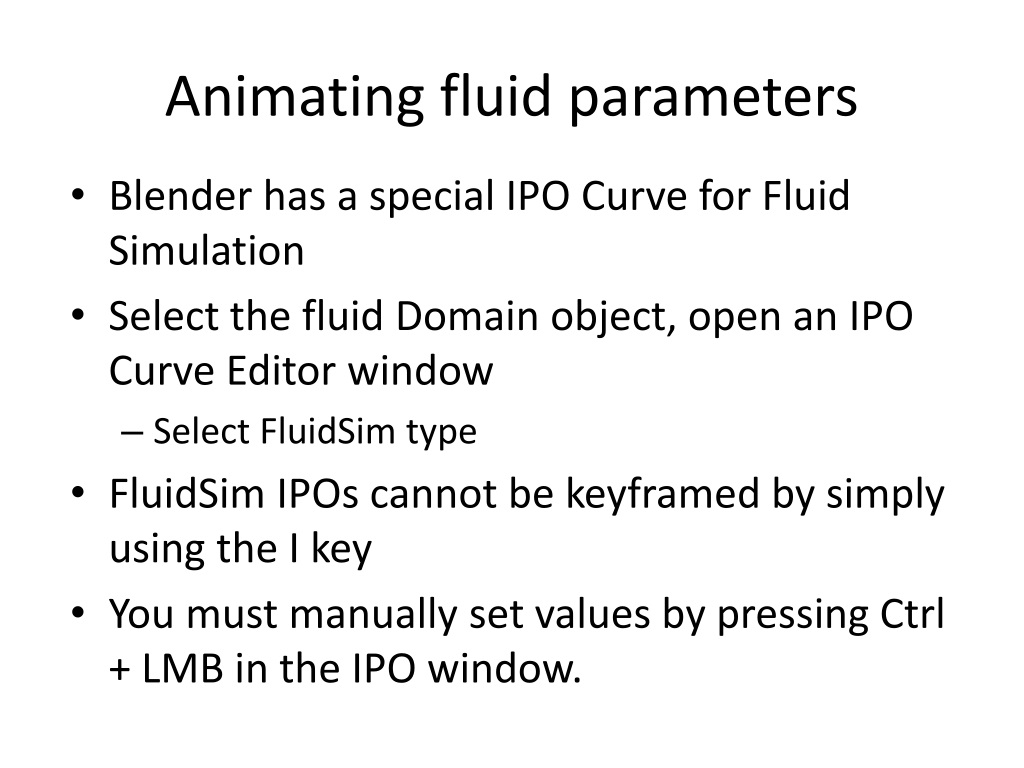 Animating fluid parameters

• Blender has a special IPO Curve for Fluid Simulation
• Select the fluid Domain object, open an IPO Curve Editor window
– Select FluidSim type
• FluidSim IPOs cannot be keyframed by simply using the I key
• You must manually set values by pressing Ctrl + LMB in the IPO window.